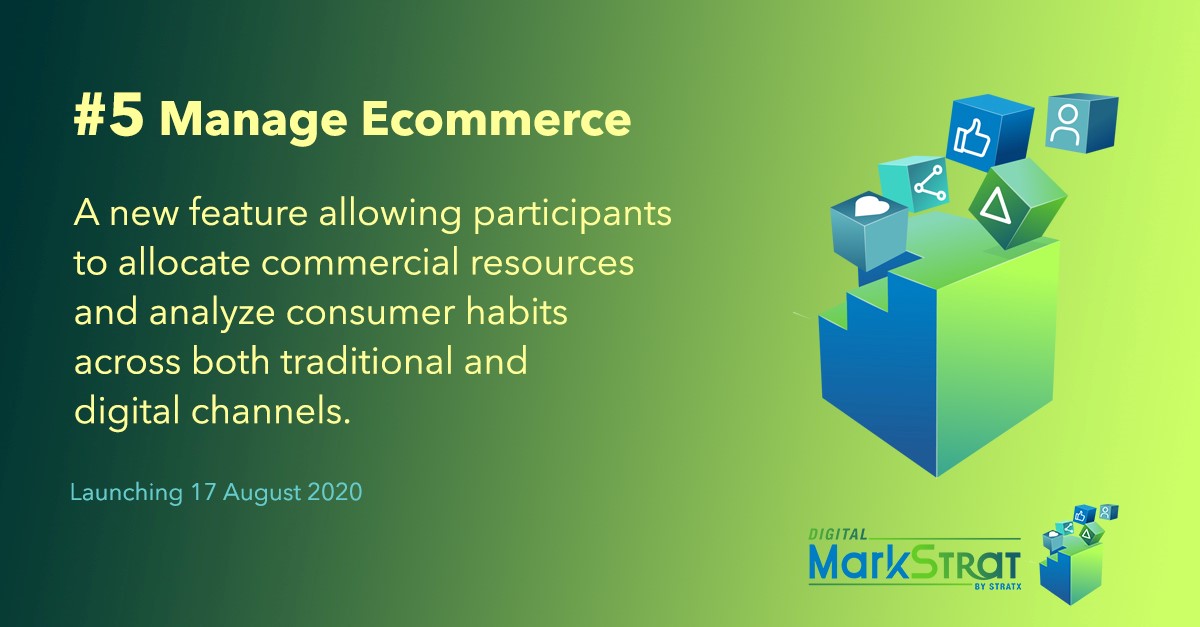 #5 Manage Ecommerce

A new feature allowing participants to allocate commercial resources and analyze consumer habits across both traditional and digital channels.

Launching 17 August 2020

DIGITAL
MarkStrat
BY STRATX